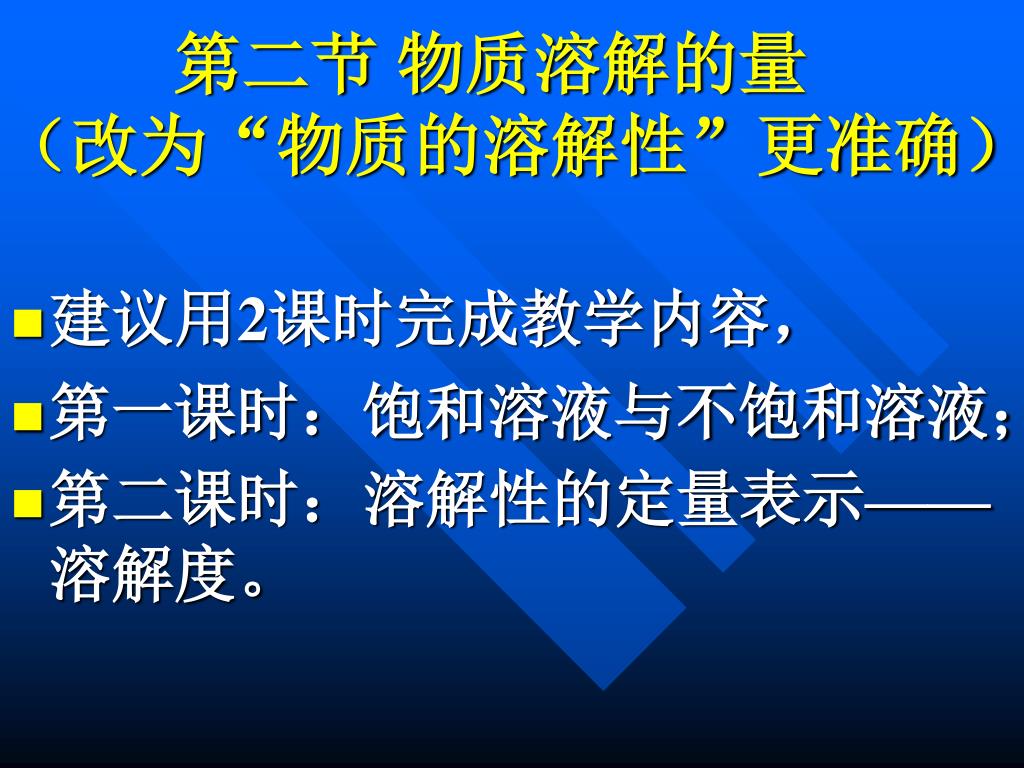 第二节 物质溶解的量
（改为“物质的溶解性”更准确）

建议用2课时完成教学内容，
第一课时：饱和溶液与不饱和溶液；
第二课时：溶解性的定量表示——溶解度。